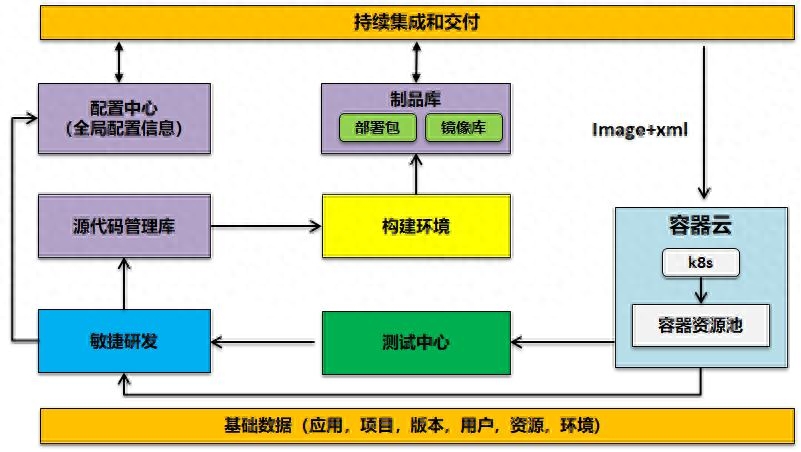 持续集成和交付

配置中心
（全局配置信息）

制品库
部署包
镜像库

Image+xml

源代码管理库

构建环境

容器云
k8s
容器资源池

敏捷研发

测试中心

基础数据（应用，项目，版本，用户，资源，环境）